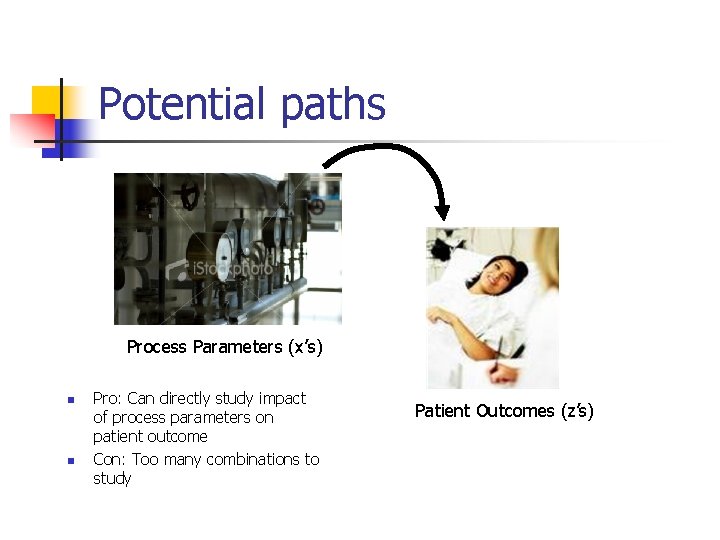 Potential paths

iStockphoto

Process Parameters (x's)

Patient Outcomes (z's)

- Pro: Can directly study impact of process parameters on patient outcome
- Con: Too many combinations to study